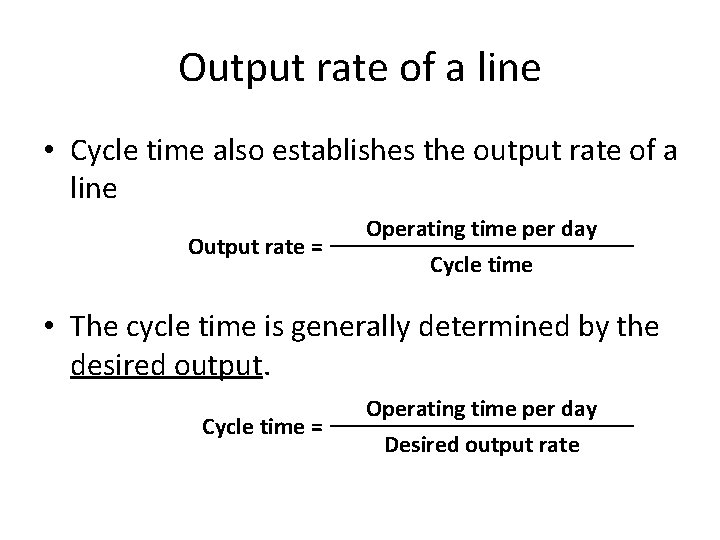 Output rate of a line

• Cycle time also establishes the output rate of a line

$\text{Output rate} = \frac{\text{Operating time per day}}{\text{Cycle time}}$

• The cycle time is generally determined by the desired output.

$\text{Cycle time} = \frac{\text{Operating time per day}}{\text{Desired output rate}}$